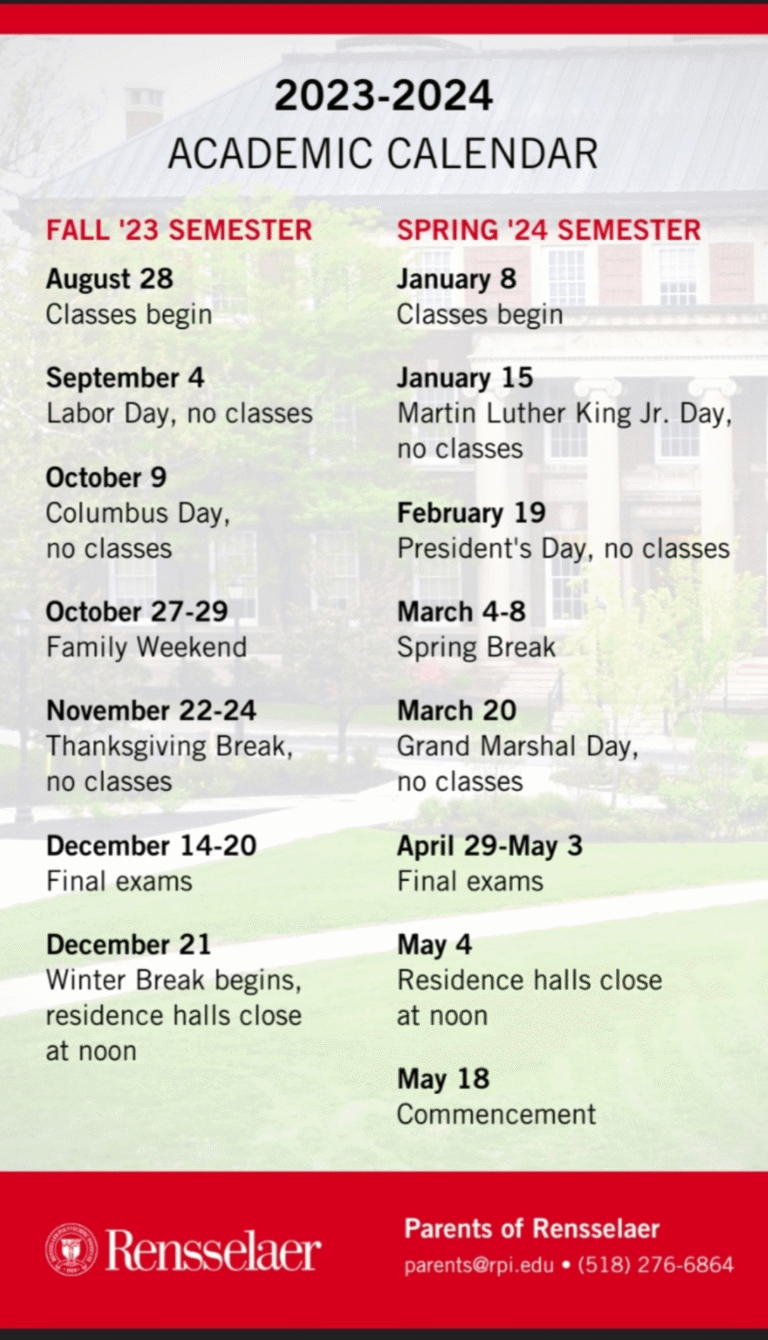 2023-2024
ACADEMIC CALENDAR

FALL '23 SEMESTER

August 28
Classes begin

September 4
Labor Day, no classes

October 9
Columbus Day, no classes

October 27-29
Family Weekend

November 22-24
Thanksgiving Break, no classes

December 14-20
Final exams

December 21
Winter Break begins, residence halls close at noon

SPRING '24 SEMESTER

January 8
Classes begin

January 15
Martin Luther King Jr. Day, no classes

February 19
President's Day, no classes

March 4-8
Spring Break

March 20
Grand Marshal Day, no classes

April 29-May 3
Final exams

May 4
Residence halls close at noon

May 18
Commencement

Rensselaer

Parents of Rensselaer
parents@rpi.edu • (518) 276-6864